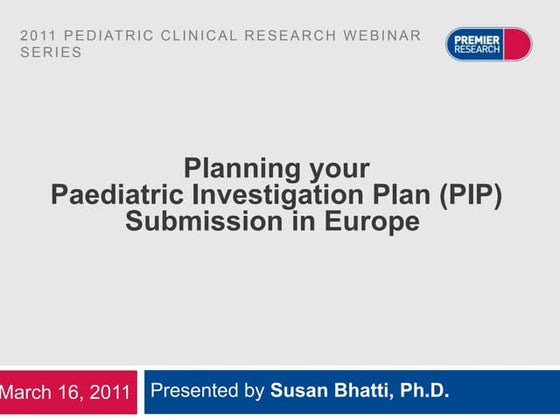 2011 PEDIATRIC CLINICAL RESEARCH WEBINAR SERIES

PREMIER RESEARCH

Planning your
Paediatric Investigation Plan (PIP)
Submission in Europe

March 16, 2011

Presented by Susan Bhatti, Ph.D.